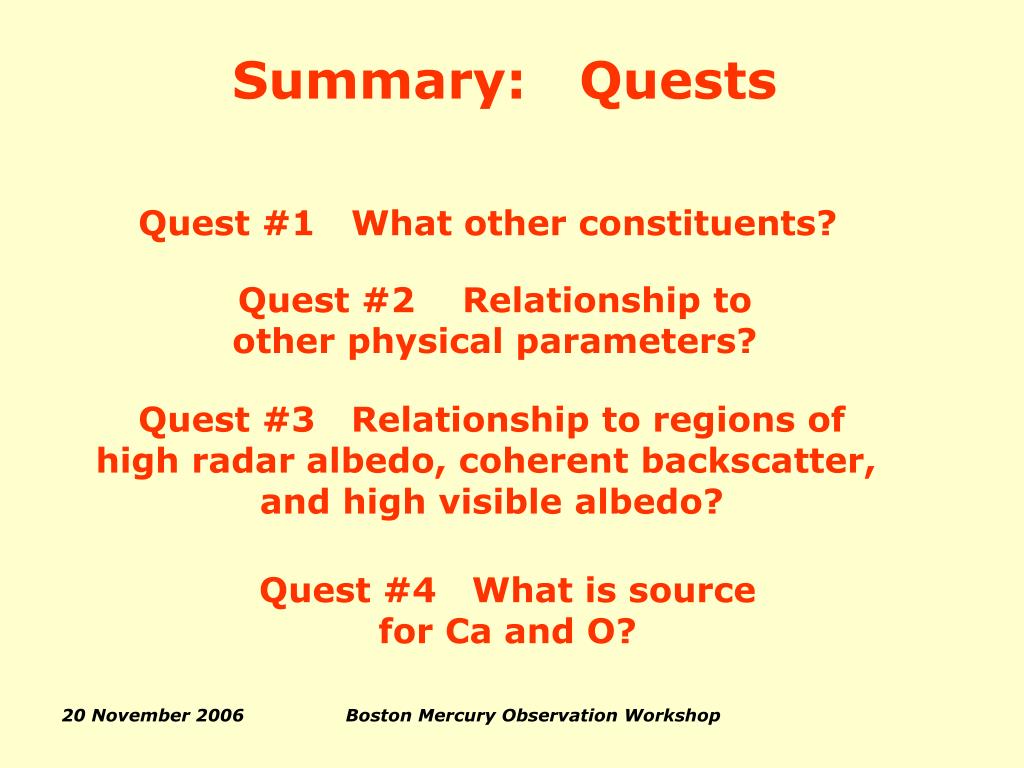 Summary: Quests

Quest #1 What other constituents?

Quest #2 Relationship to other physical parameters?

Quest #3 Relationship to regions of high radar albedo, coherent backscatter, and high visible albedo?

Quest #4 What is source for Ca and O?

20 November 2006

Boston Mercury Observation Workshop